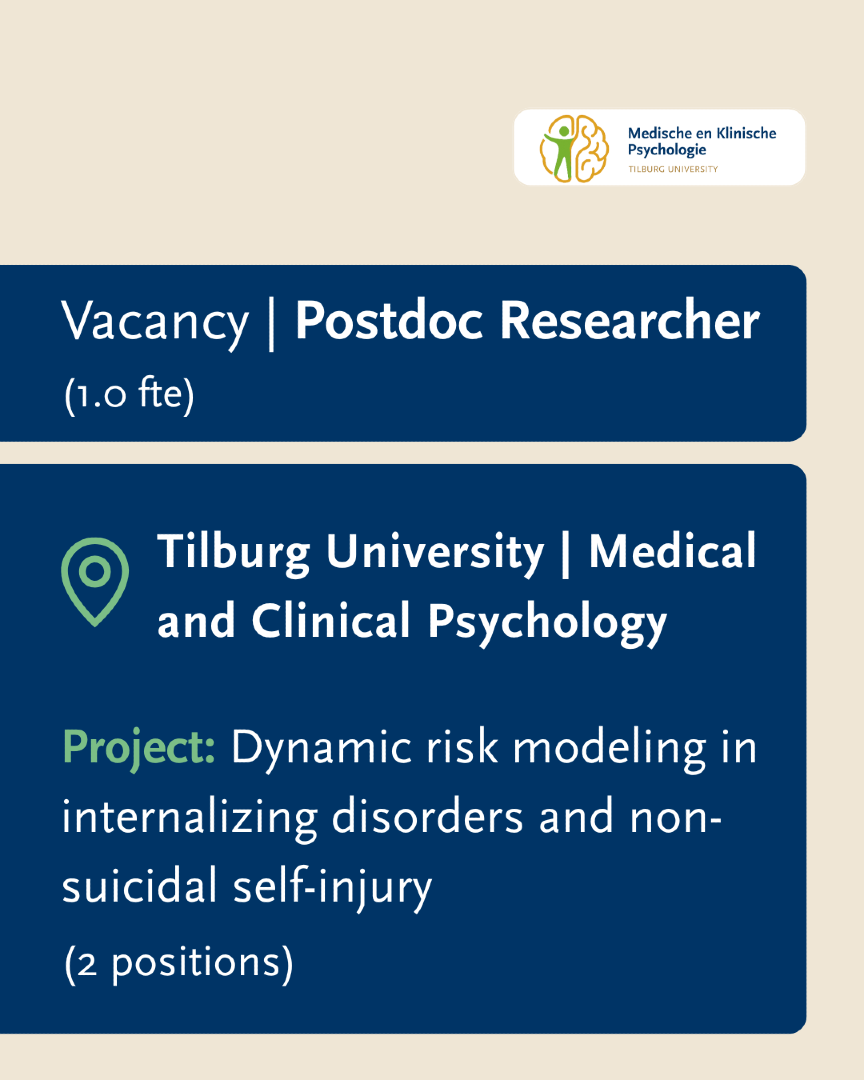 Medische en Klinische Psychologie
TILBURG UNIVERSITY

Vacancy | Postdoc Researcher
(1.0 fte)

Tilburg University | Medical and Clinical Psychology

Project: Dynamic risk modeling in internalizing disorders and non-suicidal self-injury
(2 positions)